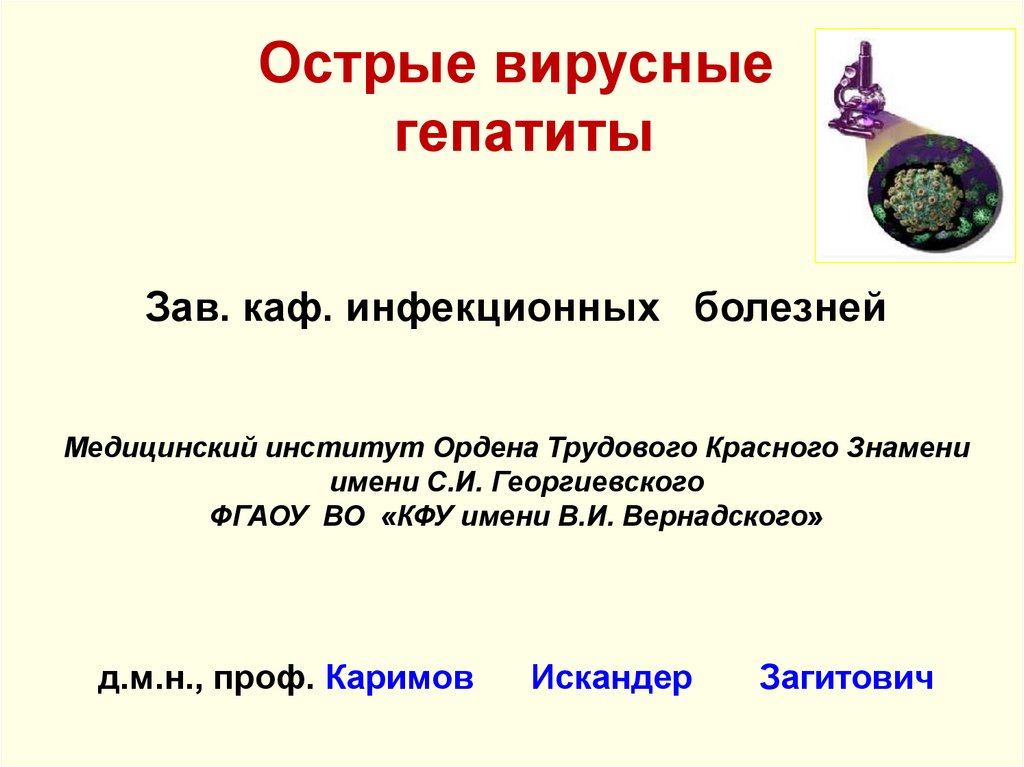 Острые вирусные гепатиты

Зав. каф. инфекционных болезней

Медицинский институт Ордена Трудового Красного Знамени имени С.И. Георгиевского
ФГАОУ ВО «КФУ имени В.И. Вернадского»

д.м.н., проф. Каримов Искандер Загитович